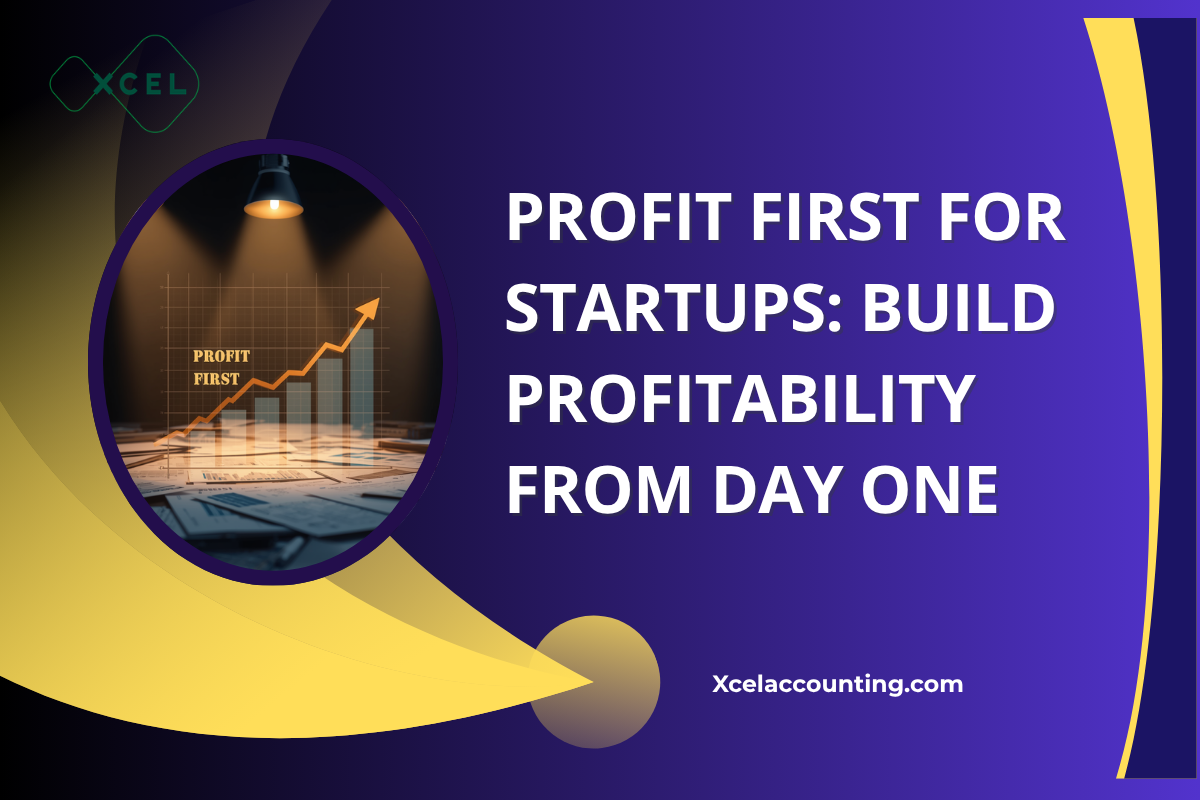 XCEL

PROFIT FIRST

PROFIT FIRST FOR STARTUPS: BUILD PROFITABILITY FROM DAY ONE

Xcelaccounting.com